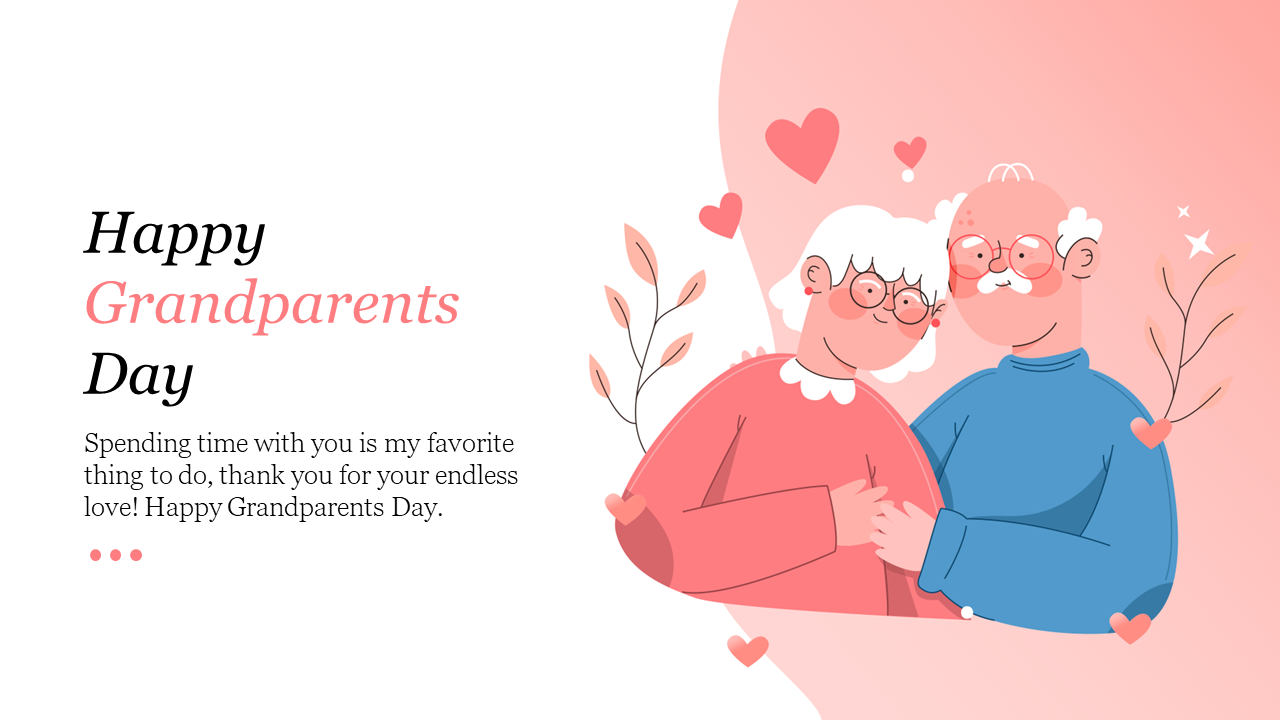 Happy
Grandparents
Day

Spending time with you is my favorite thing to do, thank you for your endless love! Happy Grandparents Day.